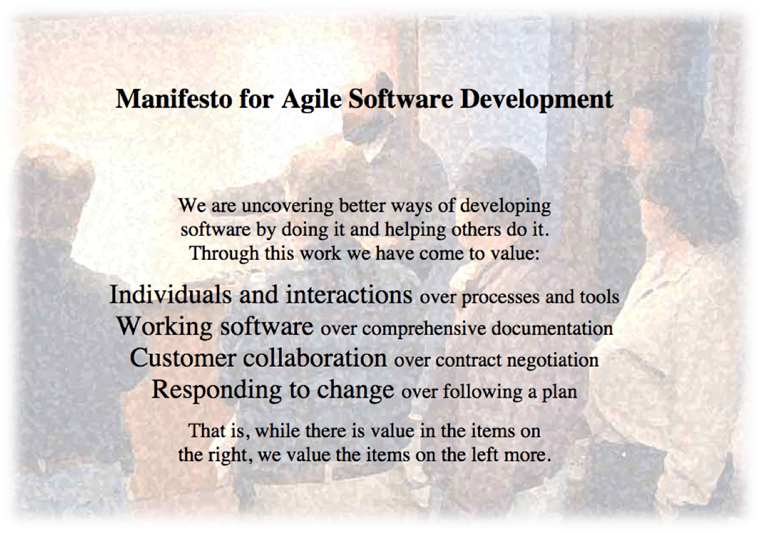 Manifesto for Agile Software Development

We are uncovering better ways of developing software by doing it and helping others do it. Through this work we have come to value:

Individuals and interactions over processes and tools
Working software over comprehensive documentation
Customer collaboration over contract negotiation
Responding to change over following a plan

That is, while there is value in the items on the right, we value the items on the left more.